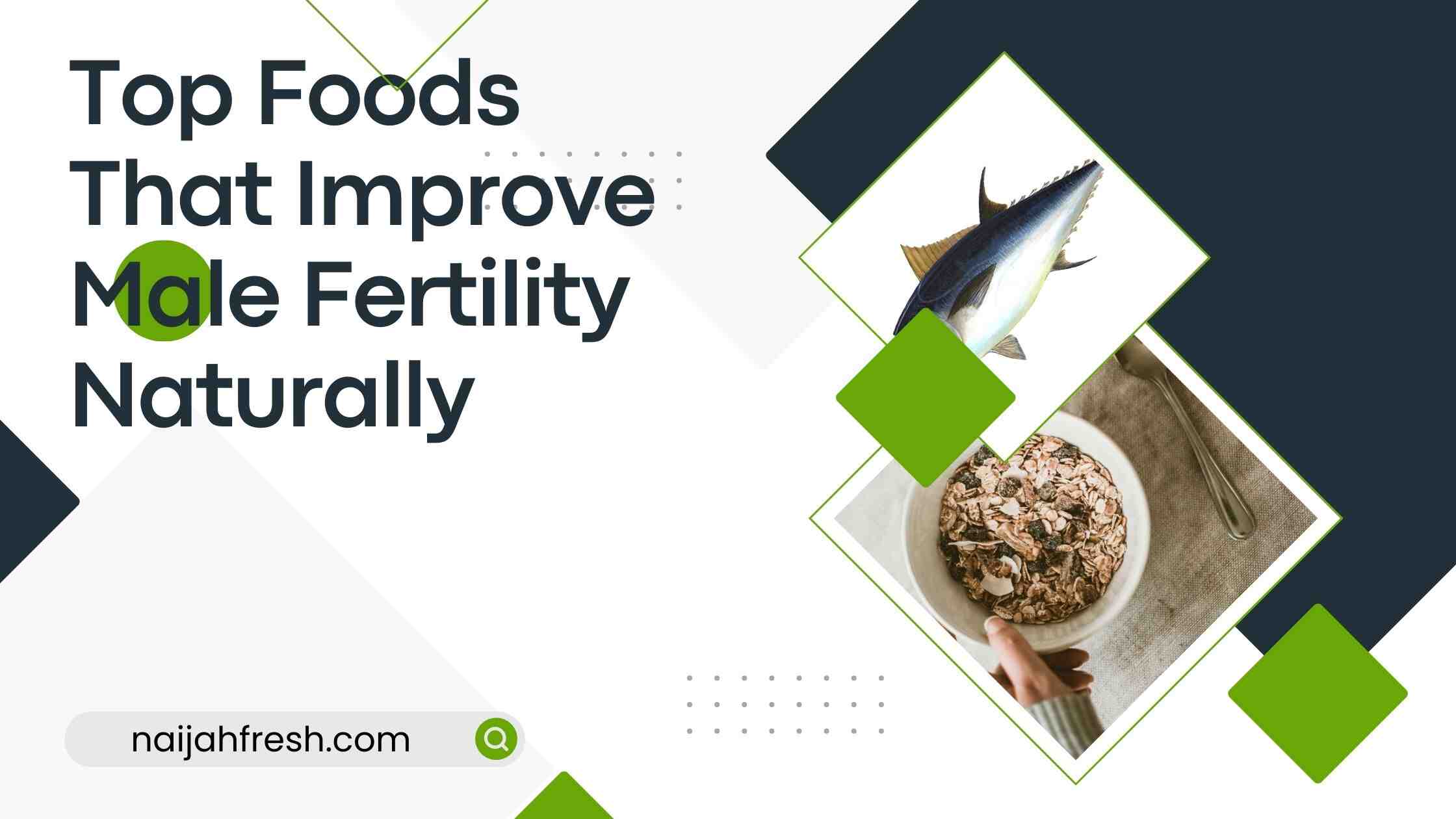 Top Foods That Improve Male Fertility Naturally

naijahfresh.com